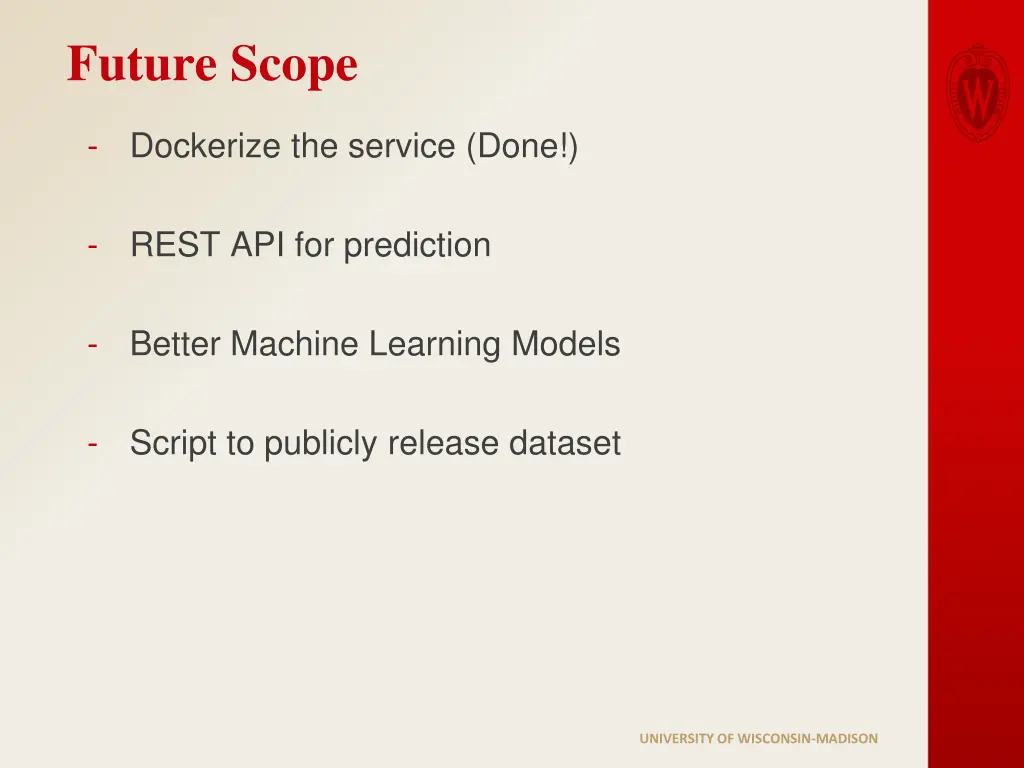 Future Scope

- Dockerize the service (Done!)

- REST API for prediction

- Better Machine Learning Models

- Script to publicly release dataset

W

UNIVERSITY OF WISCONSIN-MADISON